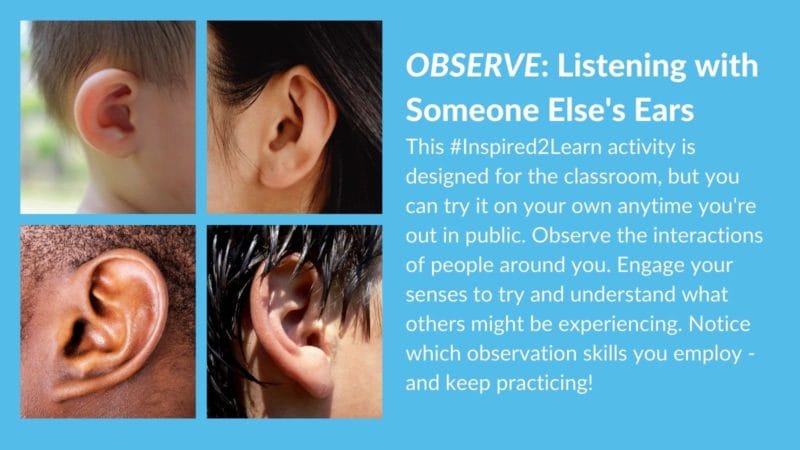 OBSERVE: Listening with Someone Else's Ears

This #Inspired2Learn activity is designed for the classroom, but you can try it on your own anytime you're out in public. Observe the interactions of people around you. Engage your senses to try and understand what others might be experiencing. Notice which observation skills you employ - and keep practicing!